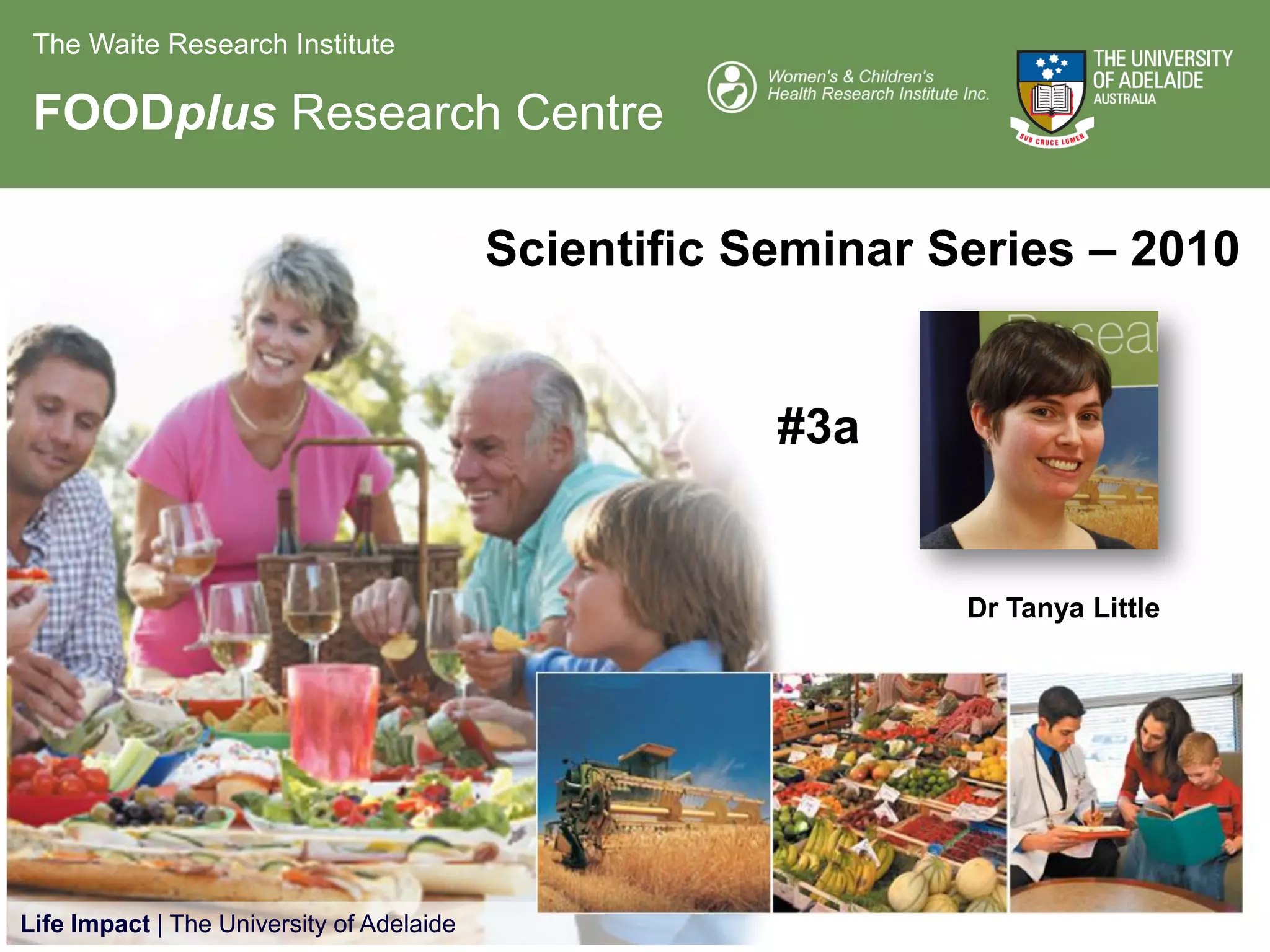 The Waite Research Institute

FOODplus Research Centre

Women's & Children's Health Research Institute Inc.

THE UNIVERSITY OF ADELAIDE AUSTRALIA

SUB CRUCE LUMEN

Scientific Seminar Series – 2010

#3a

Dr Tanya Little

Life Impact | The University of Adelaide